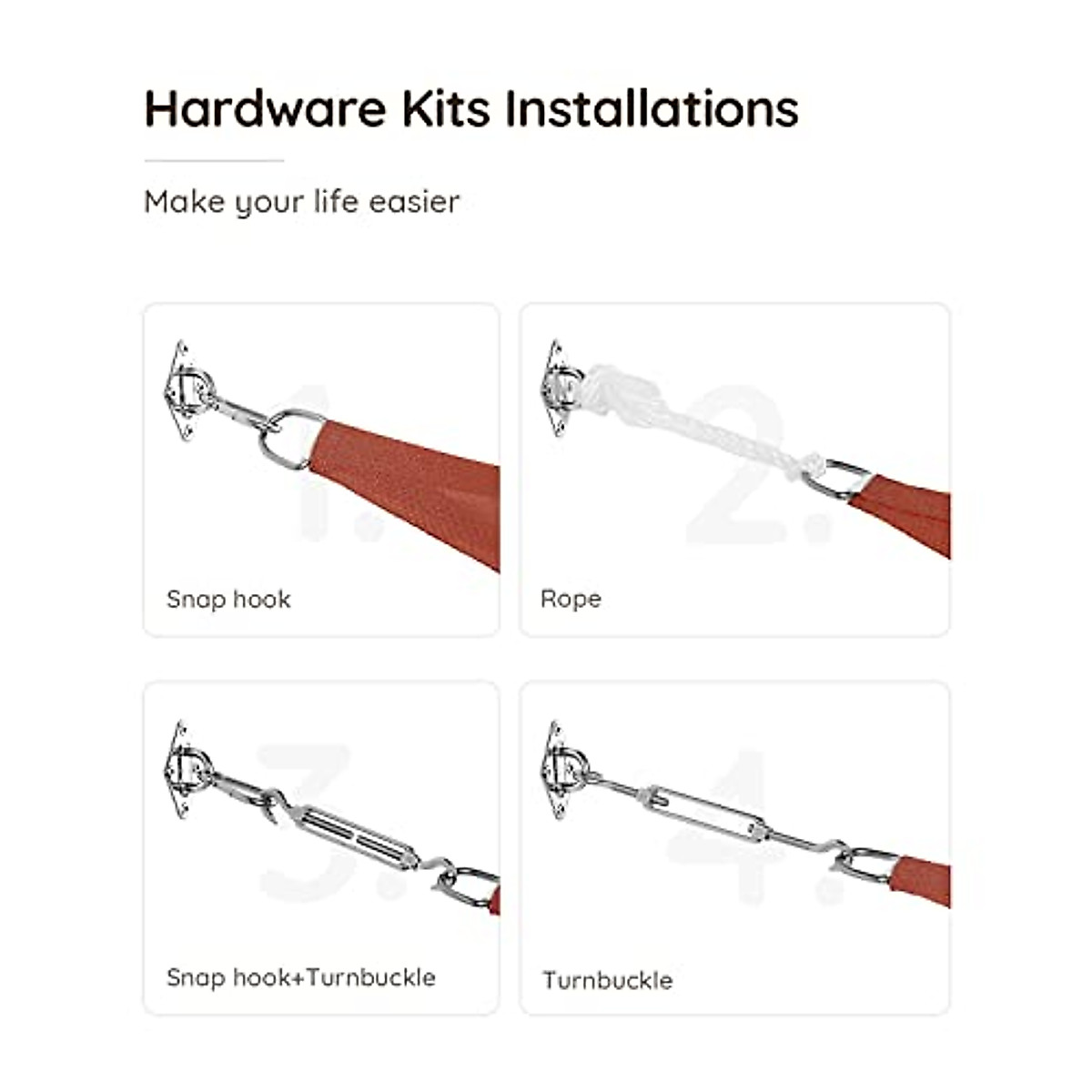 Hardware Kits Installations

Make your life easier

1.

Snap hook

2.

Rope

3.

Snap hook+Turnbuckle

4.

Turnbuckle